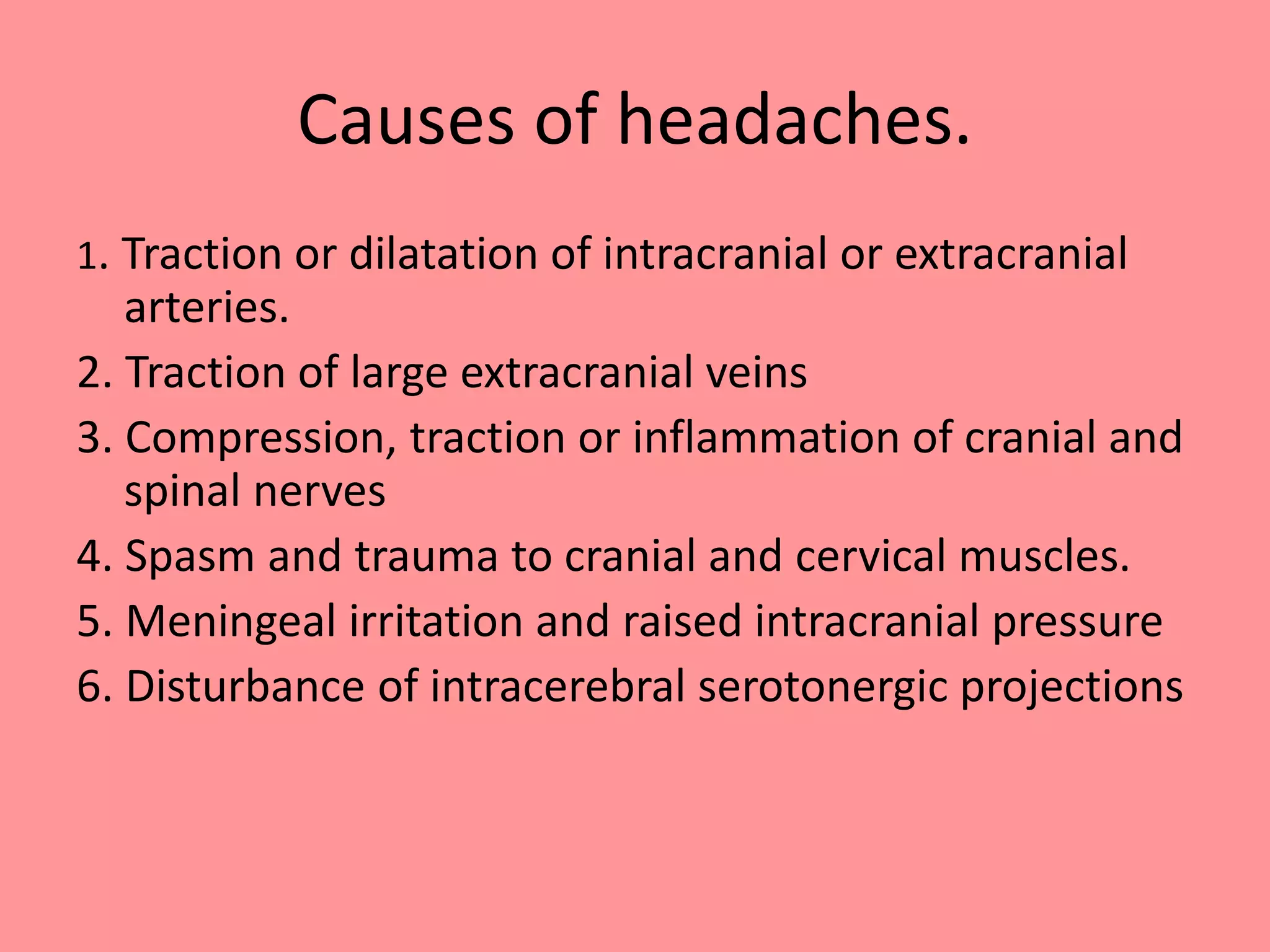 Causes of headaches.

1. Traction or dilatation of intracranial or extracranial arteries.
2. Traction of large extracranial veins
3. Compression, traction or inflammation of cranial and spinal nerves
4. Spasm and trauma to cranial and cervical muscles.
5. Meningeal irritation and raised intracranial pressure
6. Disturbance of intracerebral serotonergic projections